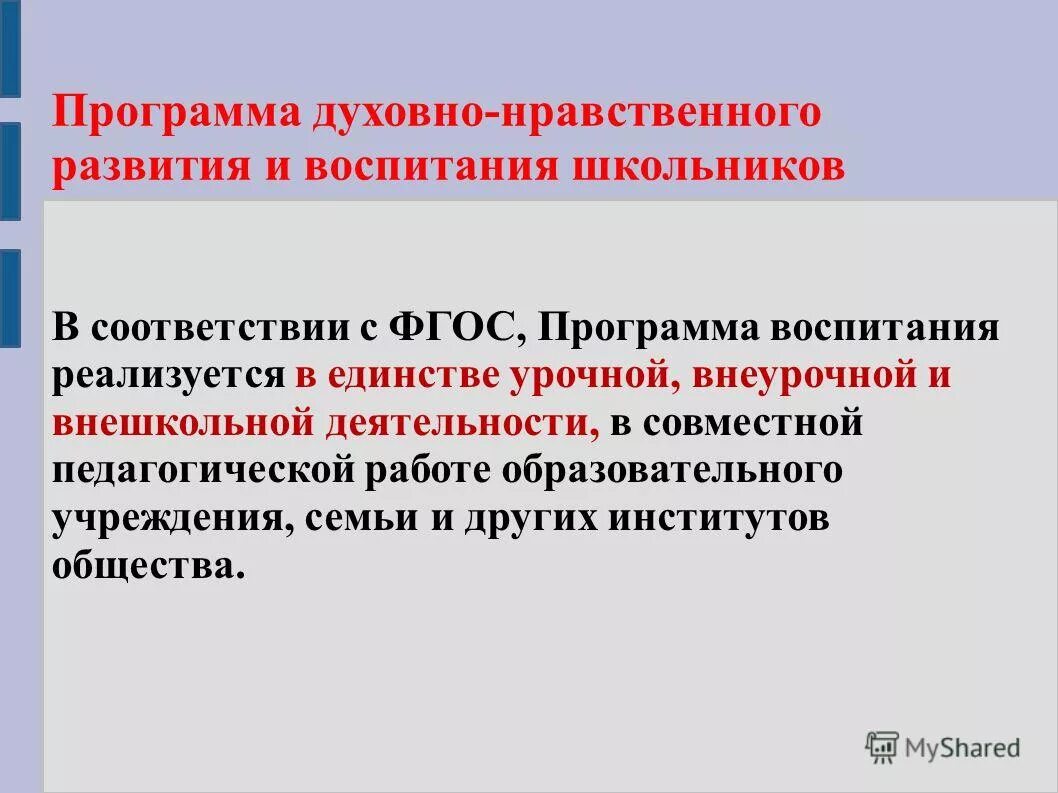 Программа духовно-нравственного развития и воспитания школьников

В соответствии с ФГОС, Программа воспитания реализуется в единстве урочной, внеурочной и внешкольной деятельности, в совместной педагогической работе образовательного учреждения, семьи и других институтов общества.

MyShared